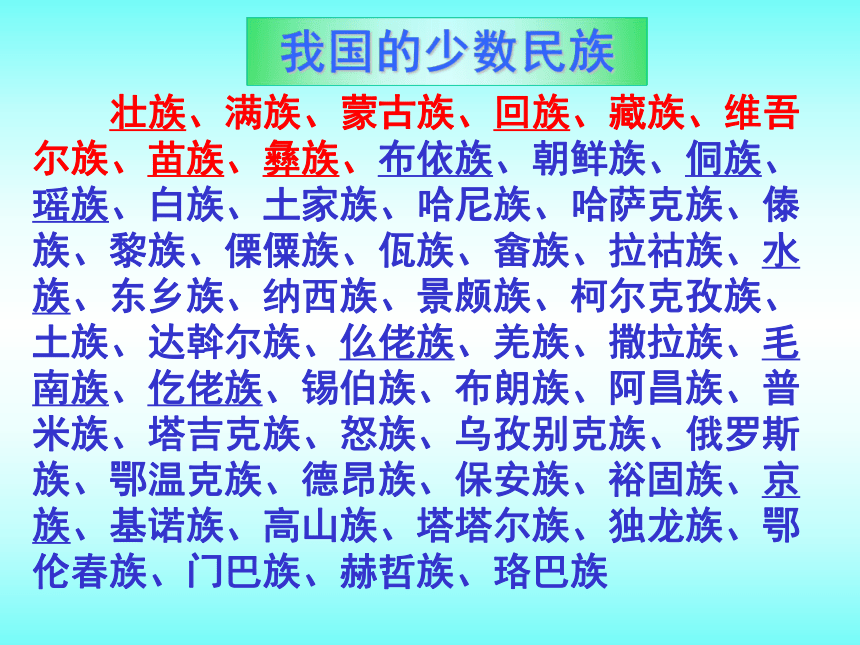 我国的少数民族

壮族、满族、蒙古族、回族、藏族、维吾尔族、苗族、彝族、布依族、朝鲜族、侗族、瑶族、白族、土家族、哈尼族、哈萨克族、傣族、黎族、傈僳族、佤族、畲族、拉祜族、水族、东乡族、纳西族、景颇族、柯尔克孜族、土族、达斡尔族、仫佬族、羌族、撒拉族、毛南族、仡佬族、锡伯族、布朗族、阿昌族、普米族、塔吉克族、怒族、乌孜别克族、俄罗斯族、鄂温克族、德昂族、保安族、裕固族、京族、基诺族、高山族、塔塔尔族、独龙族、鄂伦春族、门巴族、赫哲族、珞巴族